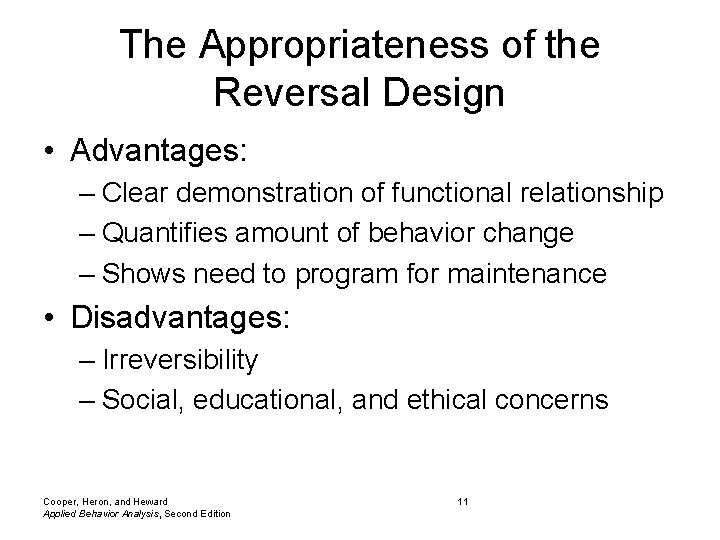 The Appropriateness of the Reversal Design

• Advantages:
– Clear demonstration of functional relationship
– Quantifies amount of behavior change
– Shows need to program for maintenance
• Disadvantages:
– Irreversibility
– Social, educational, and ethical concerns

Cooper, Heron, and Heward
Applied Behavior Analysis, Second Edition

11